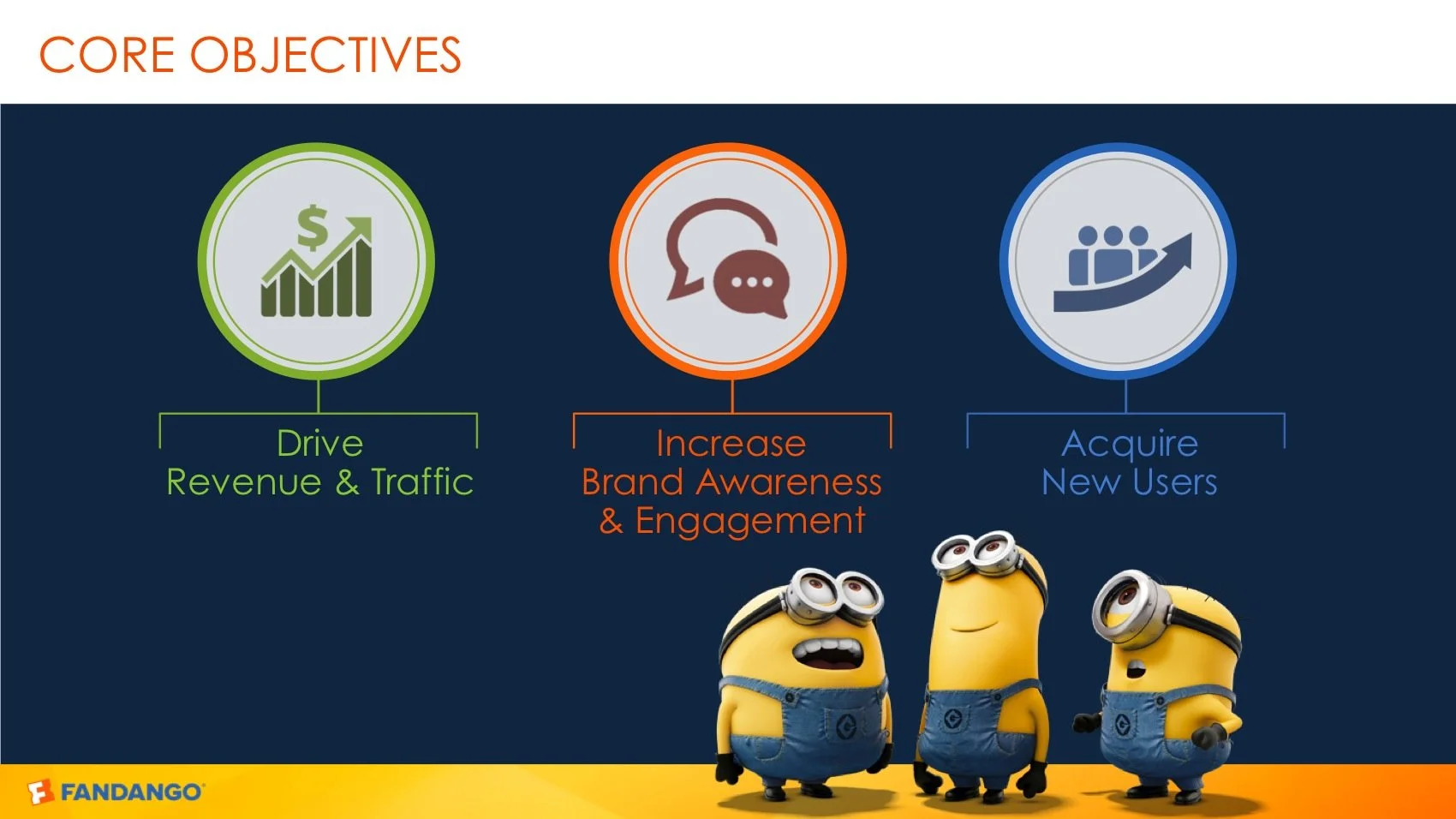 CORE OBJECTIVES

$

Drive
Revenue & Traffic

Increase
Brand Awareness
& Engagement

Acquire
New Users

FANDANGO